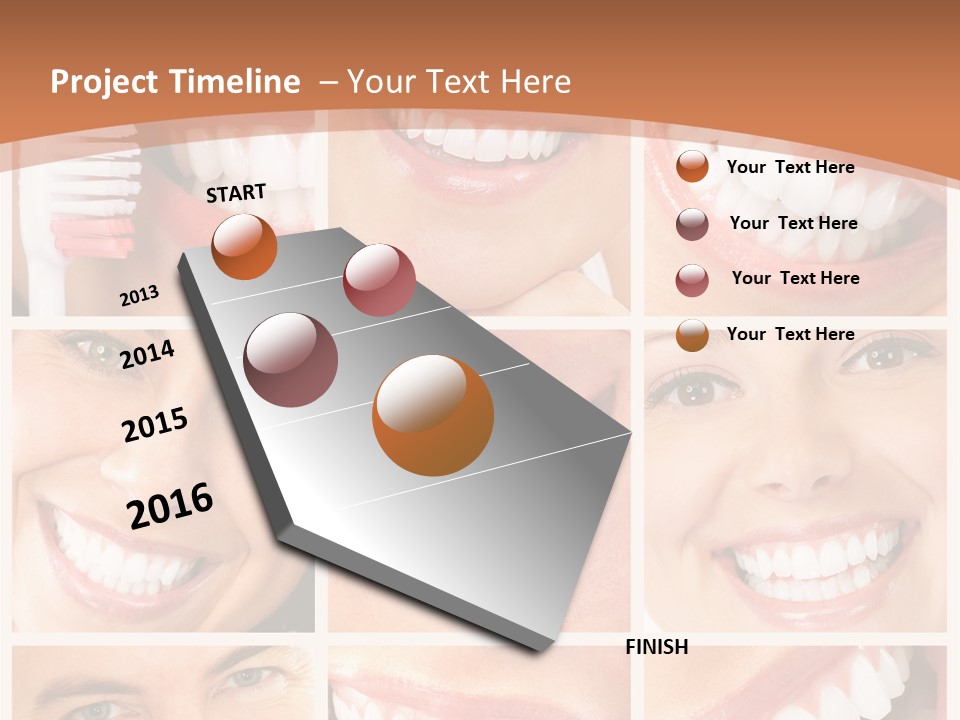 Project Timeline – Your Text Here

START

2013

2014

2015

2016

FINISH

Your Text Here

Your Text Here

Your Text Here

Your Text Here